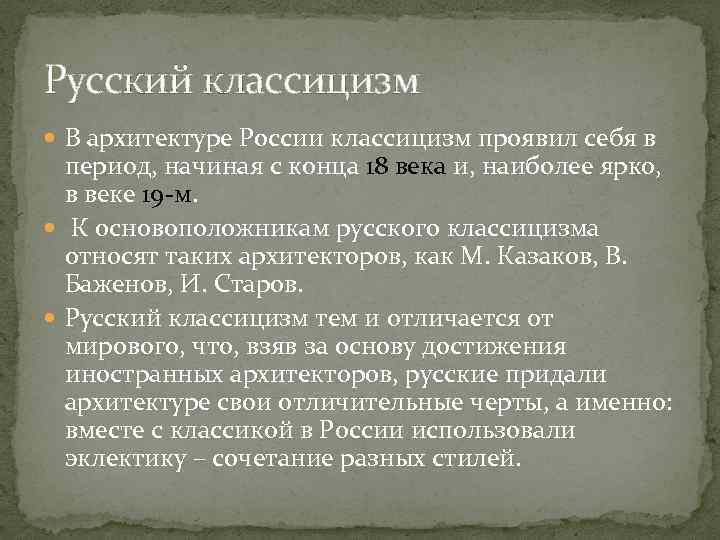 Русский классицизм

В архитектуре России классицизм проявил себя в период, начиная с конца 18 века и, наиболее ярко, в веке 19-м.

К основоположникам русского классицизма относят таких архитекторов, как М. Казаков, В. Баженов, И. Старов.

Русский классицизм тем и отличается от мирового, что, взяв за основу достижения иностранных архитекторов, русские придали архитектуре свои отличительные черты, а именно: вместе с классикой в России использовали эклектику – сочетание разных стилей.